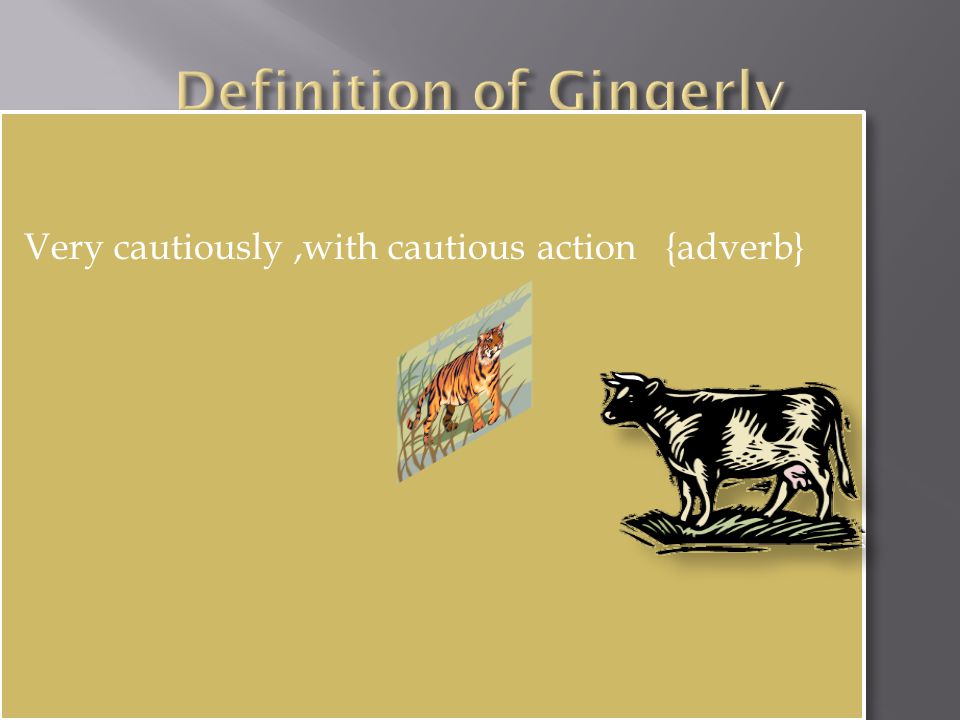 Definition of Gingerly

Very cautiously ,with cautious action {adverb}